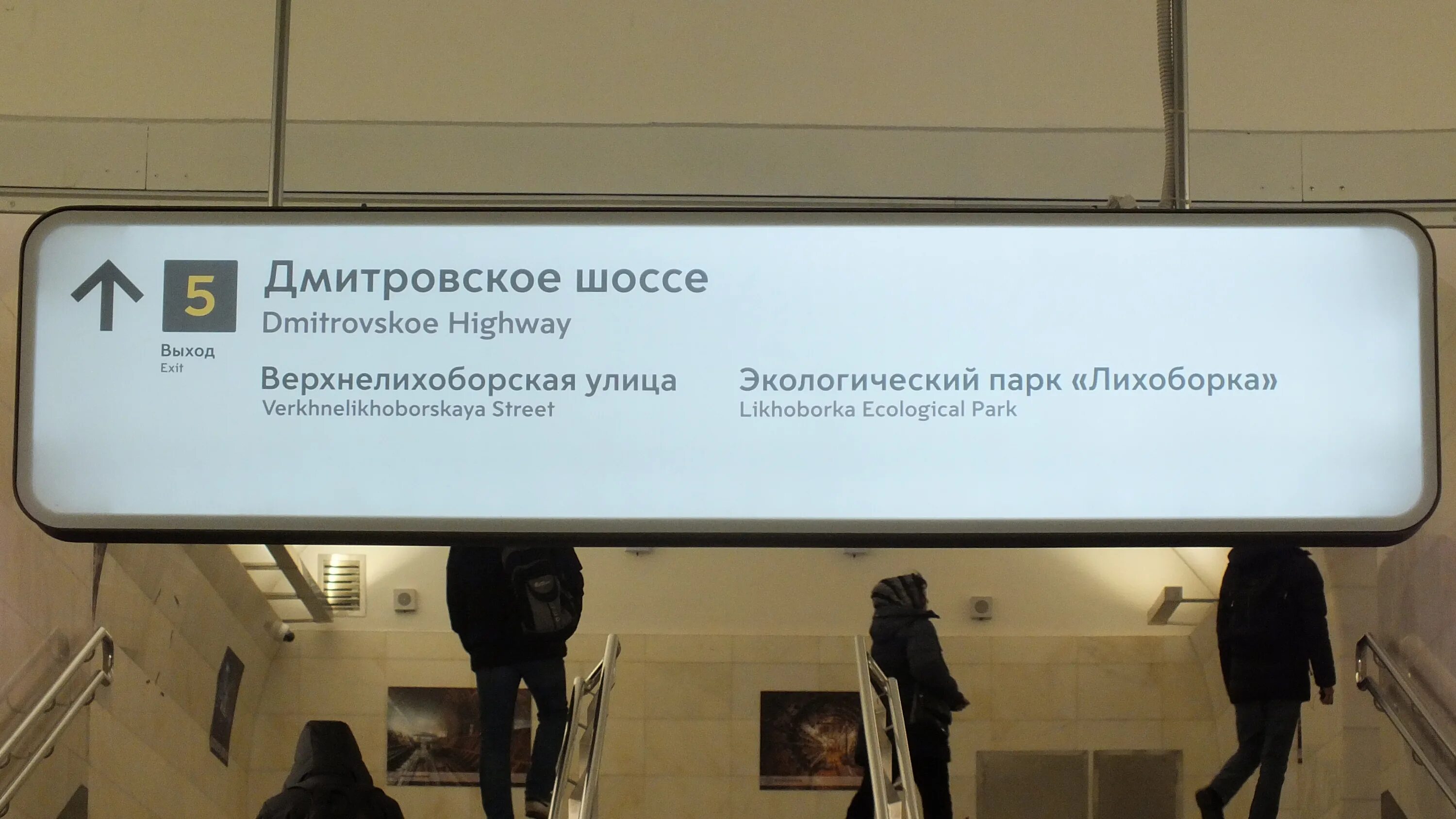 5
Выход
Exit

Дмитровское шоссе
Dmitrovskoe Highway

Верхнелихоборская улица
Verkhnelikhoborskaya Street

Экологический парк «Лихоборка»
Likhoborka Ecological Park